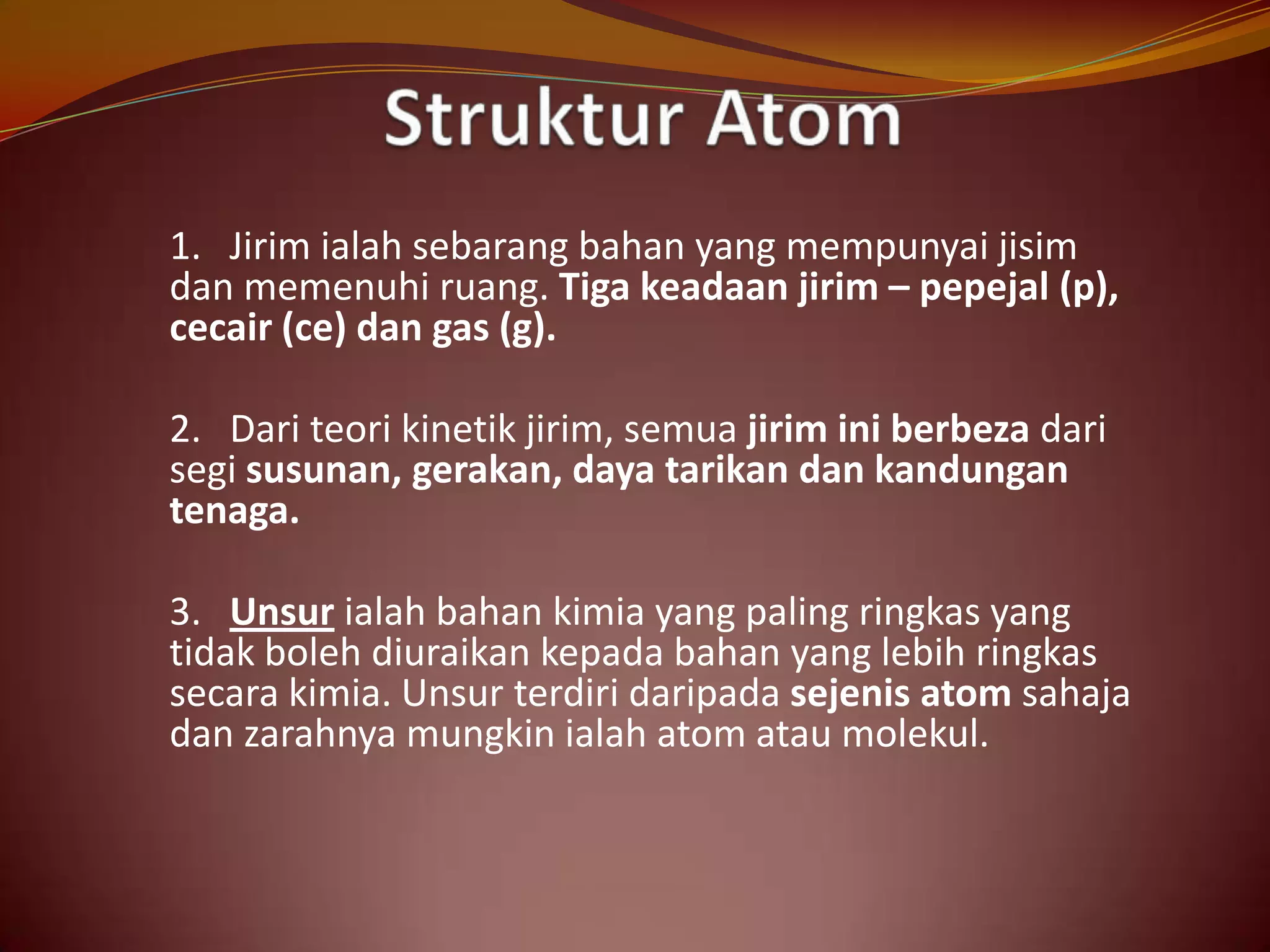 Struktur Atom

1. Jirim ialah sebarang bahan yang mempunyai jisim dan memenuhi ruang. Tiga keadaan jirim – pepejal (p), cecair (ce) dan gas (g).

2. Dari teori kinetik jirim, semua jirim ini berbeza dari segi susunan, gerakan, daya tarikan dan kandungan tenaga.

3. Unsur ialah bahan kimia yang paling ringkas yang tidak boleh diuraikan kepada bahan yang lebih ringkas secara kimia. Unsur terdiri daripada sejenis atom sahaja dan zarahnya mungkin ialah atom atau molekul.